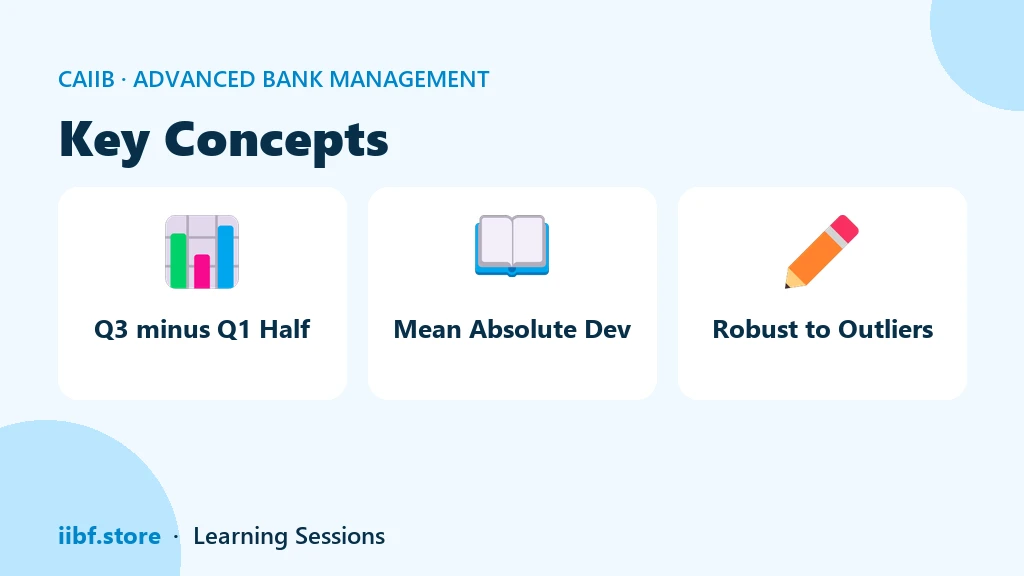 CAIIB · ADVANCED BANK MANAGEMENT

Key Concepts

Q3 minus Q1 Half

Mean Absolute Dev

Robust to Outliers

iibf.store · Learning Sessions